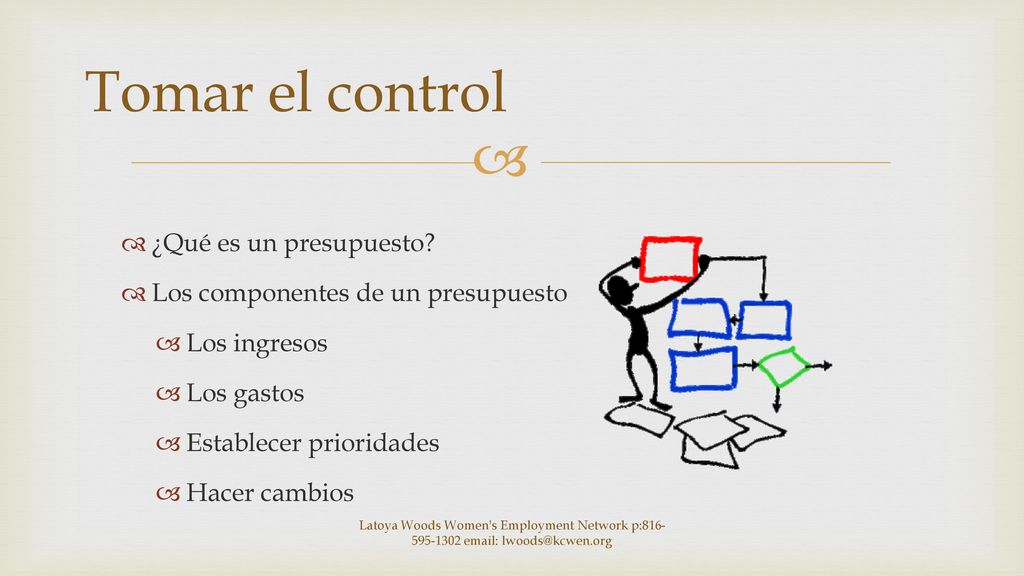 Tomar el control

¿Qué es un presupuesto?

Los componentes de un presupuesto

Los ingresos

Los gastos

Establecer prioridades

Hacer cambios

Latoya Woods Women's Employment Network p:816-595-1302 email: lwoods@kcwen.org